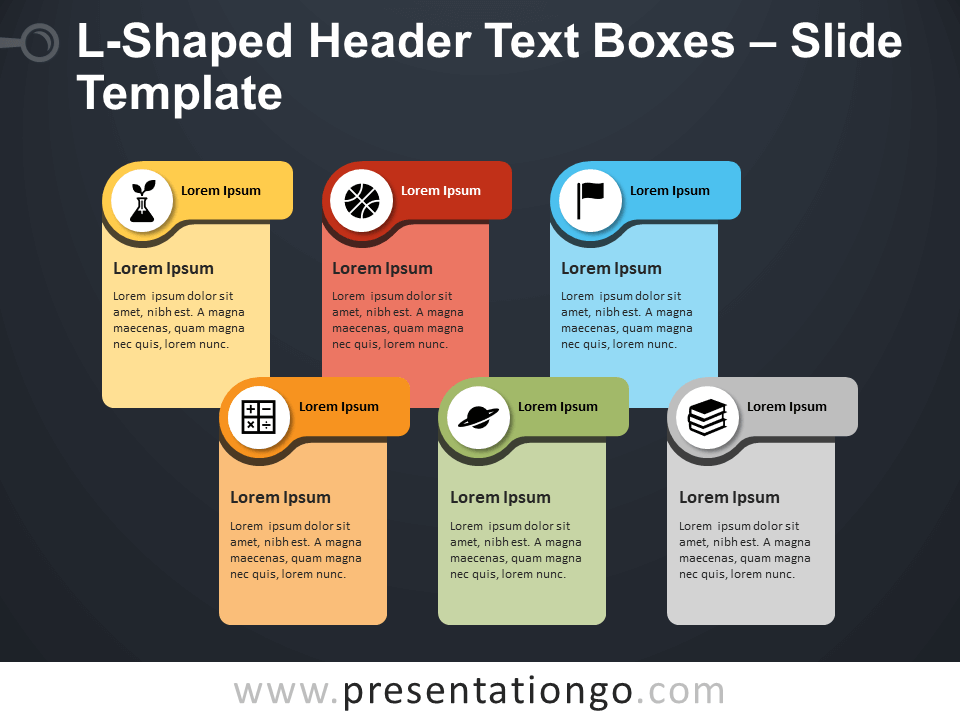 L-Shaped Header Text Boxes – Slide Template

Lorem Ipsum

Lorem Ipsum

Lorem ipsum dolor sit amet, nibh est. A magna maecenas, quam magna nec quis, lorem nunc.

Lorem Ipsum

Lorem Ipsum

Lorem ipsum dolor sit amet, nibh est. A magna maecenas, quam magna nec quis, lorem nunc.

Lorem Ipsum

Lorem Ipsum

Lorem ipsum dolor sit amet, nibh est. A magna maecenas, quam magna nec quis, lorem nunc.

Lorem Ipsum

Lorem Ipsum

Lorem ipsum dolor sit amet, nibh est. A magna maecenas, quam magna nec quis, lorem nunc.

Lorem Ipsum

Lorem Ipsum

Lorem ipsum dolor sit amet, nibh est. A magna maecenas, quam magna nec quis, lorem nunc.

Lorem Ipsum

Lorem Ipsum

Lorem ipsum dolor sit amet, nibh est. A magna maecenas, quam magna nec quis, lorem nunc.

www.presentationgo.com